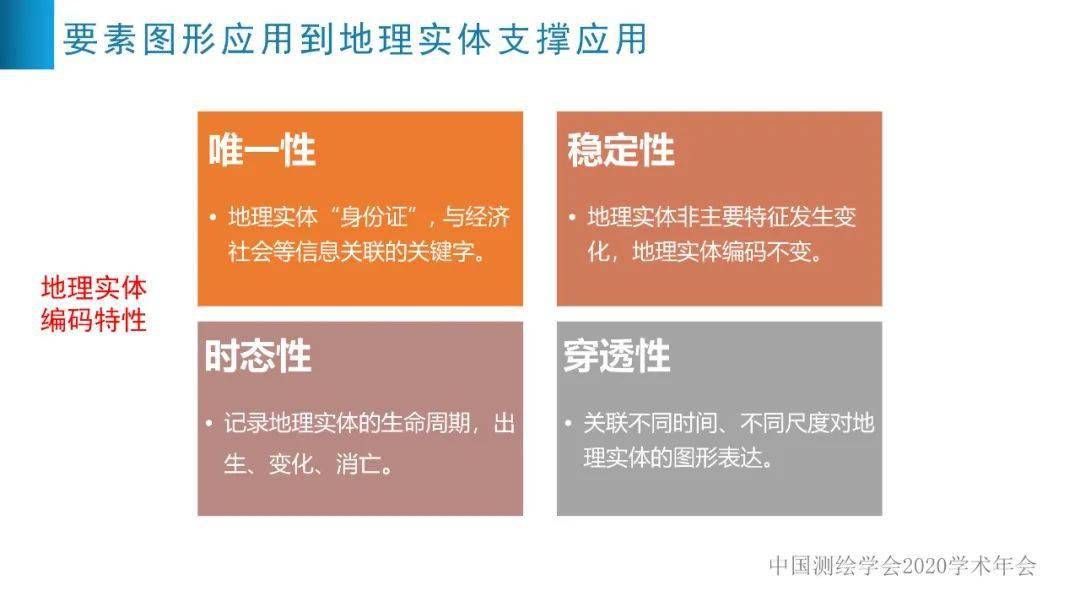 要素图形应用到地理实体支撑应用

地理实体编码特性

唯一性

• 地理实体“身份证”，与经济社会等信息关联的关键字。

稳定性

• 地理实体非主要特征发生变化，地理实体编码不变。

时态性

• 记录地理实体的生命周期，出生、变化、消亡。

穿透性

• 关联不同时间、不同尺度对地理实体的图形表达。

中国测绘学会2020学术年会